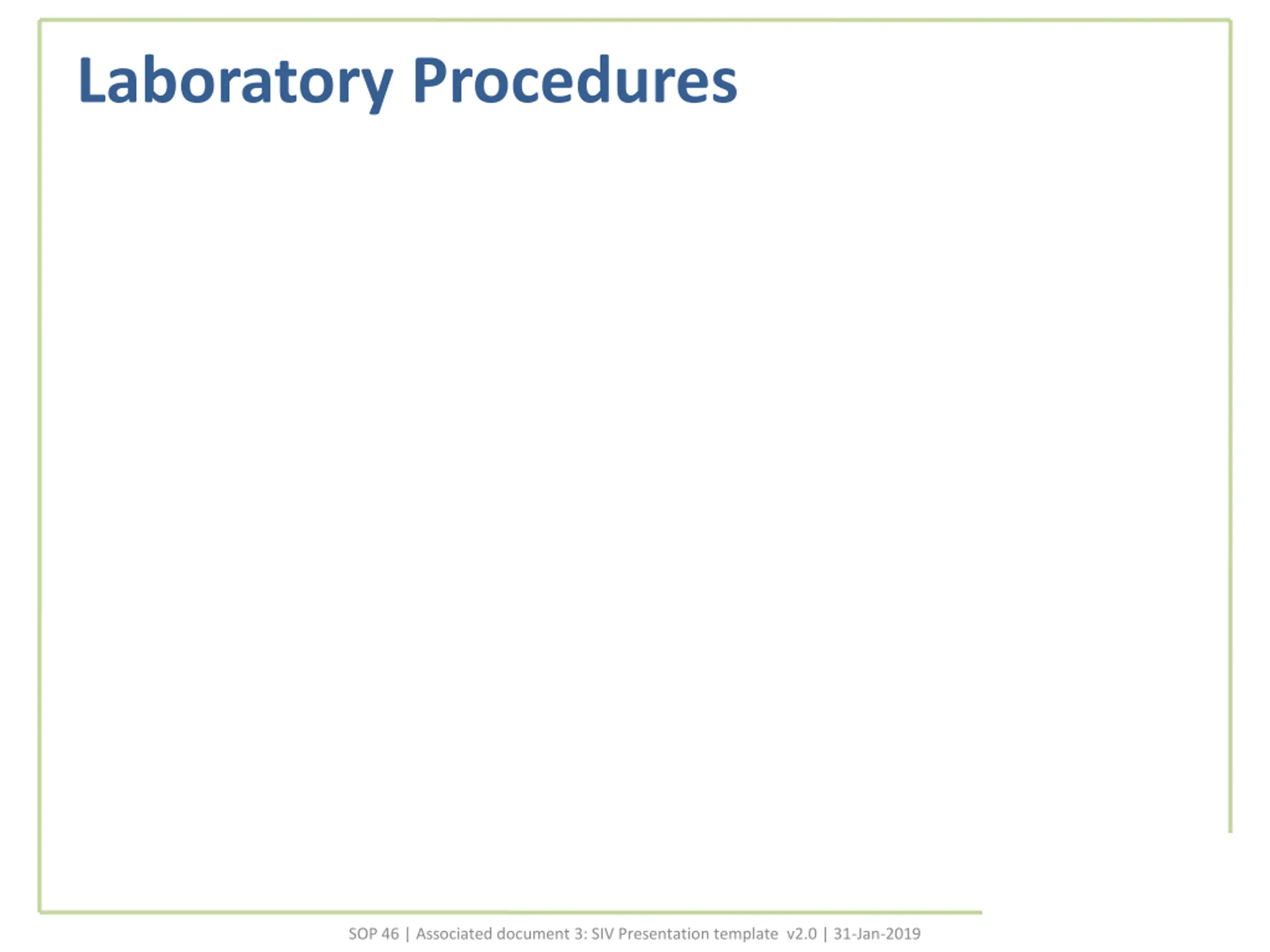 Laboratory Procedures

SOP 46 | Associated document 3: SIV Presentation template v2.0 | 31-Jan-2019